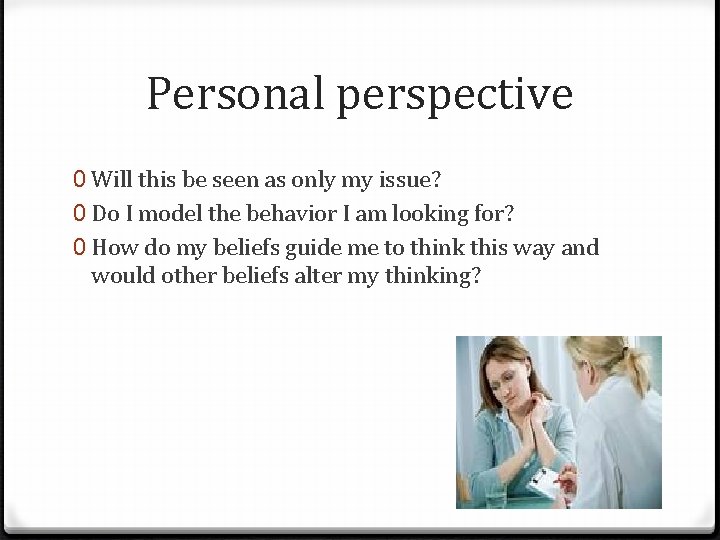 Personal perspective

0 Will this be seen as only my issue?
0 Do I model the behavior I am looking for?
0 How do my beliefs guide me to think this way and would other beliefs alter my thinking?